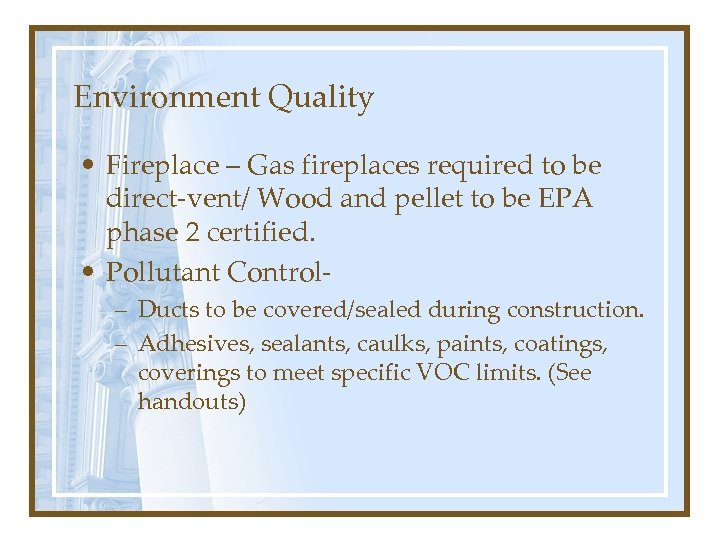 Environment Quality

• Fireplace – Gas fireplaces required to be direct-vent/ Wood and pellet to be EPA phase 2 certified.
• Pollutant Control-
  – Ducts to be covered/sealed during construction.
  – Adhesives, sealants, caulks, paints, coatings, coverings to meet specific VOC limits. (See handouts)